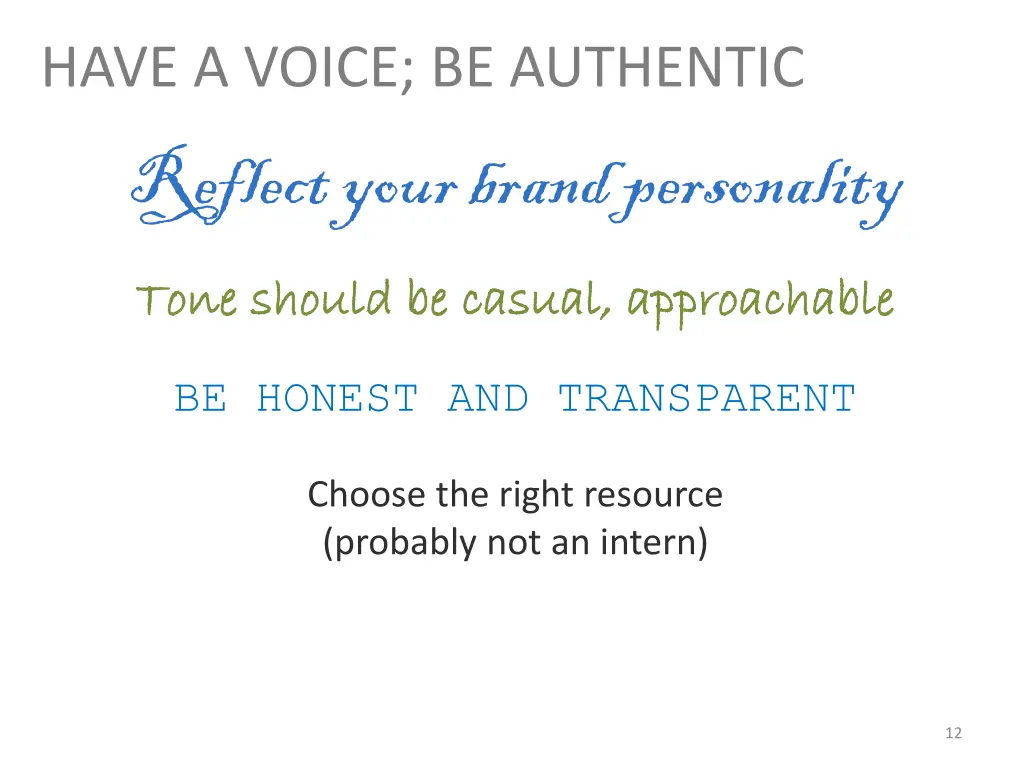 HAVE A VOICE; BE AUTHENTIC

Reflect your brand personality

Tone should be casual, approachable

BE HONEST AND TRANSPARENT

Choose the right resource
(probably not an intern)

12